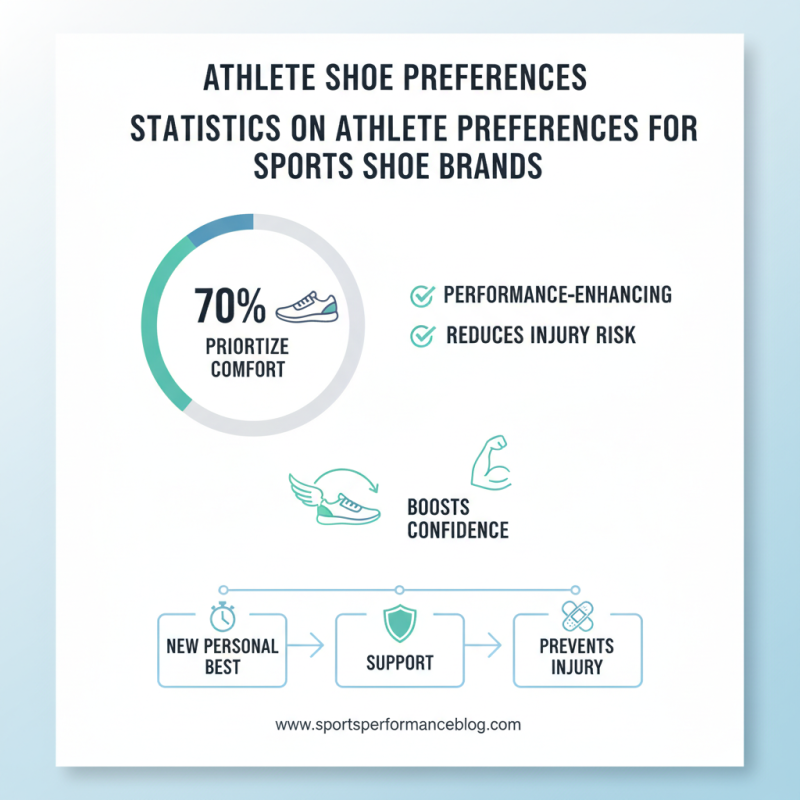 ATHLETE SHOE PREFERENCES

STATISTICS ON ATHLETE PREFERENCES FOR SPORTS SHOE BRANDS

70%
PRIORTIZE COMFORT

PERFORMANCE-ENHANCING
REDUCES INJURY RISK

BOOSTS CONFIDENCE

NEW PERSONAL BEST

SUPPORT

PREVENTS INJURY

www.sportsperformanceblog.com